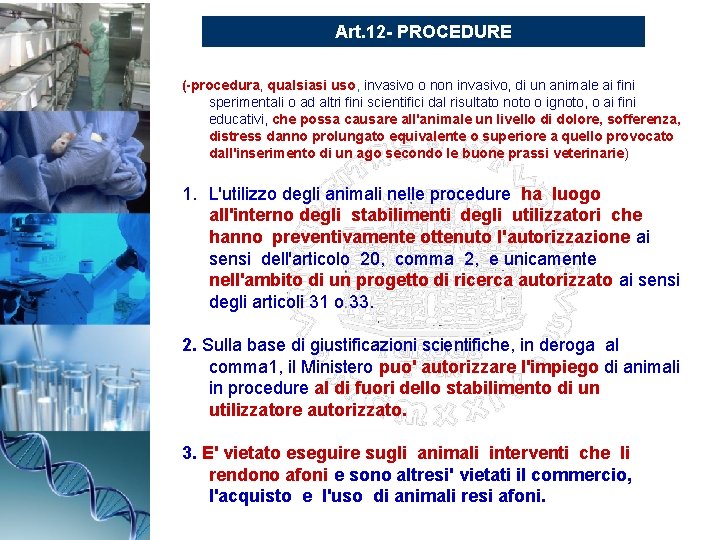 Art.12- PROCEDURE

(-procedura, qualsiasi uso, invasivo o non invasivo, di un animale ai fini sperimentali o ad altri fini scientifici dal risultato noto o ignoto, o ai fini educativi, che possa causare all'animale un livello di dolore, sofferenza, distress danno prolungato equivalente o superiore a quello provocato dall'inserimento di un ago secondo le buone prassi veterinarie)

1. L'utilizzo degli animali nelle procedure ha luogo all'interno degli stabilimenti degli utilizzatori che hanno preventivamente ottenuto l'autorizzazione ai sensi dell'articolo 20, comma 2, e unicamente nell'ambito di un progetto di ricerca autorizzato ai sensi degli articoli 31 o 33.

2. Sulla base di giustificazioni scientifiche, in deroga al comma1, il Ministero puo' autorizzare l'impiego di animali in procedure al di fuori dello stabilimento di un utilizzatore autorizzato.

3. E' vietato eseguire sugli animali interventi che li rendono afoni e sono altresi' vietati il commercio, l'acquisto e l'uso di animali resi afoni.